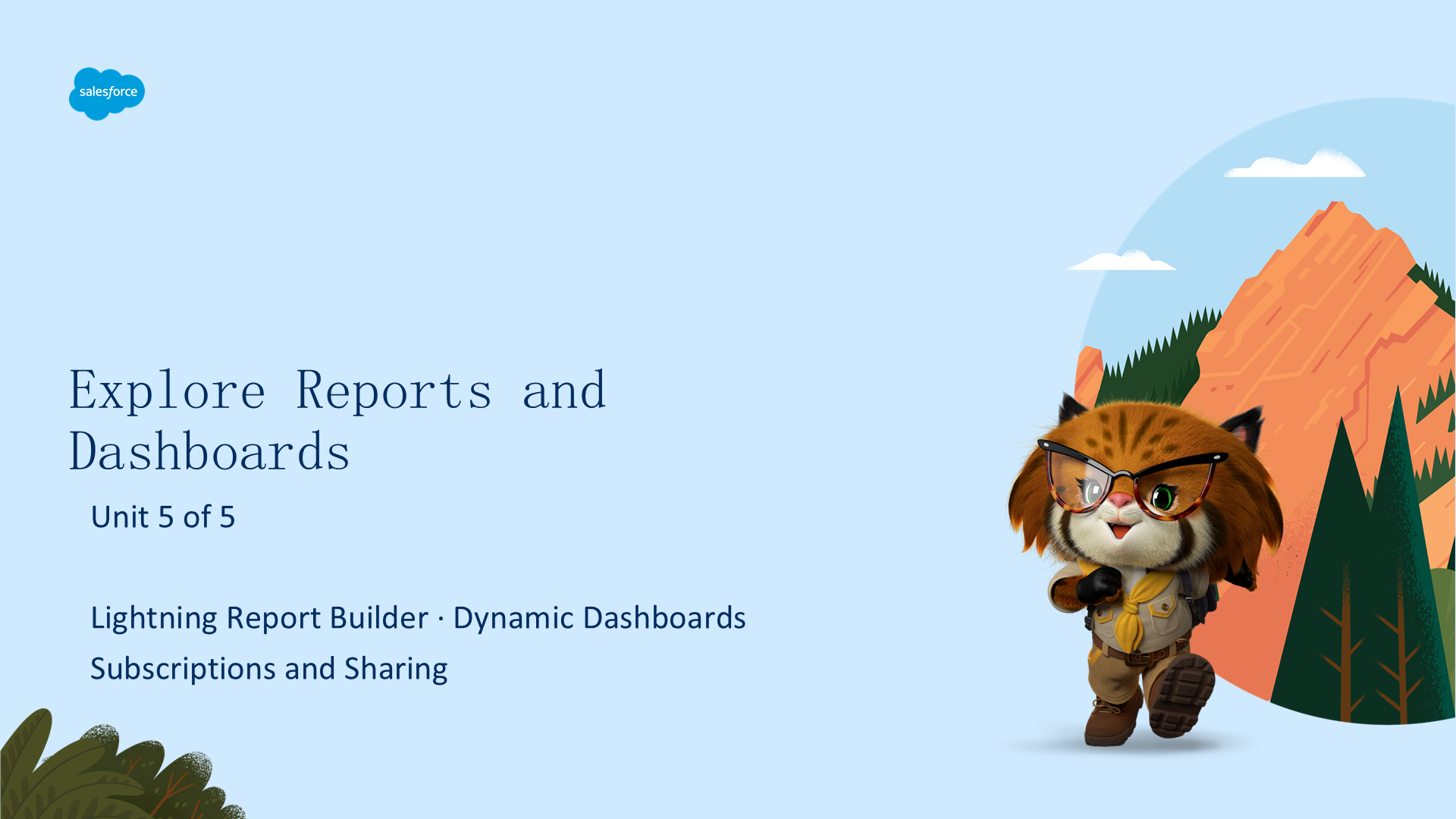 salesforce

Explore Reports and Dashboards

Unit 5 of 5

Lightning Report Builder · Dynamic Dashboards

Subscriptions and Sharing